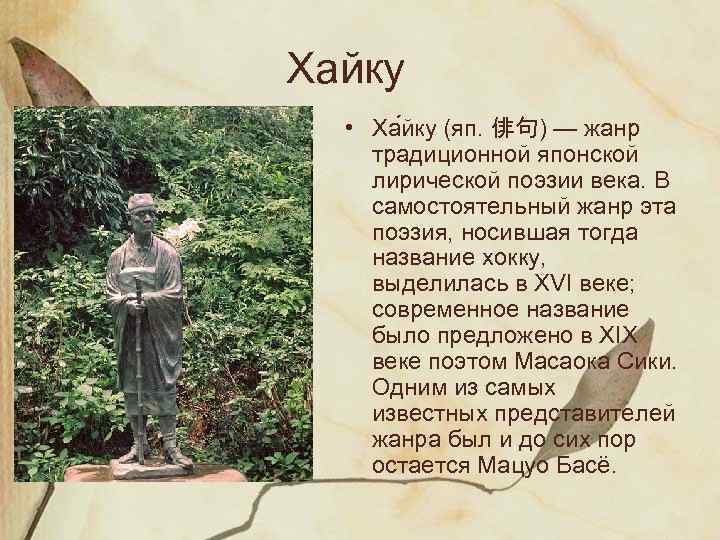 Хайку

• Ха́йку (яп. 俳句) — жанр традиционной японской лирической поэзии века. В самостоятельный жанр эта поэзия, носившая тогда название хокку, выделилась в XVI веке; современное название было предложено в XIX веке поэтом Масаока Сики. Одним из самых известных представителей жанра был и до сих пор остается Мацуо Басё.